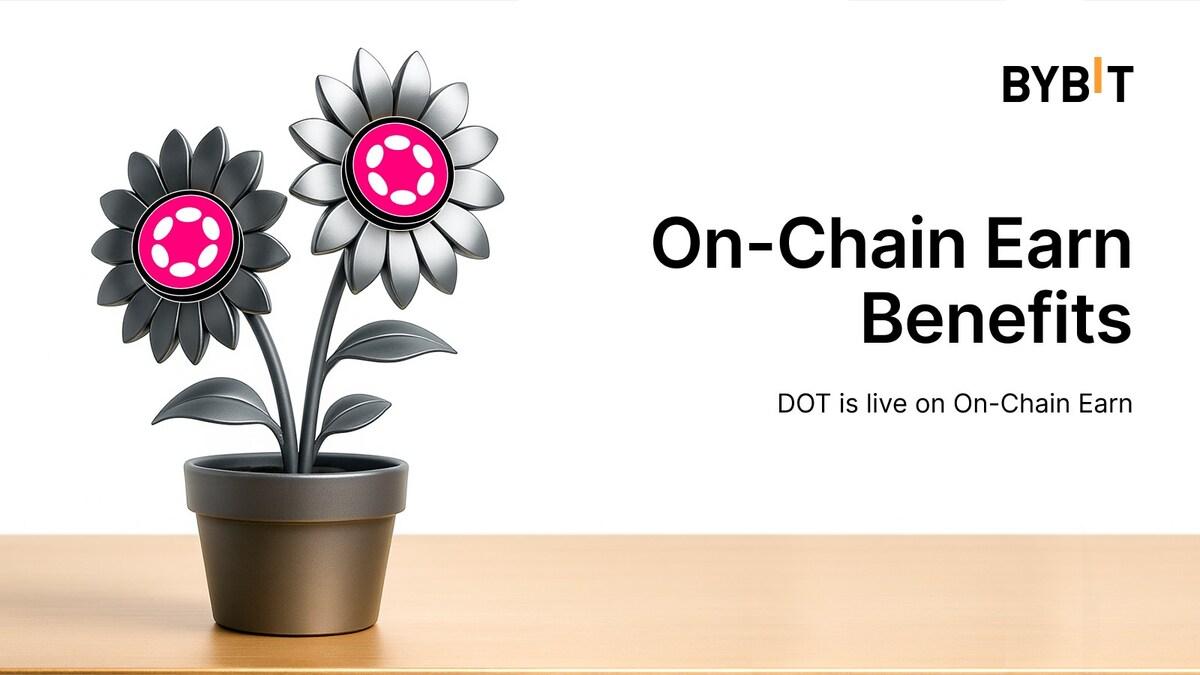 BYBIT

On-Chain Earn Benefits

DOT is live on On-Chain Earn